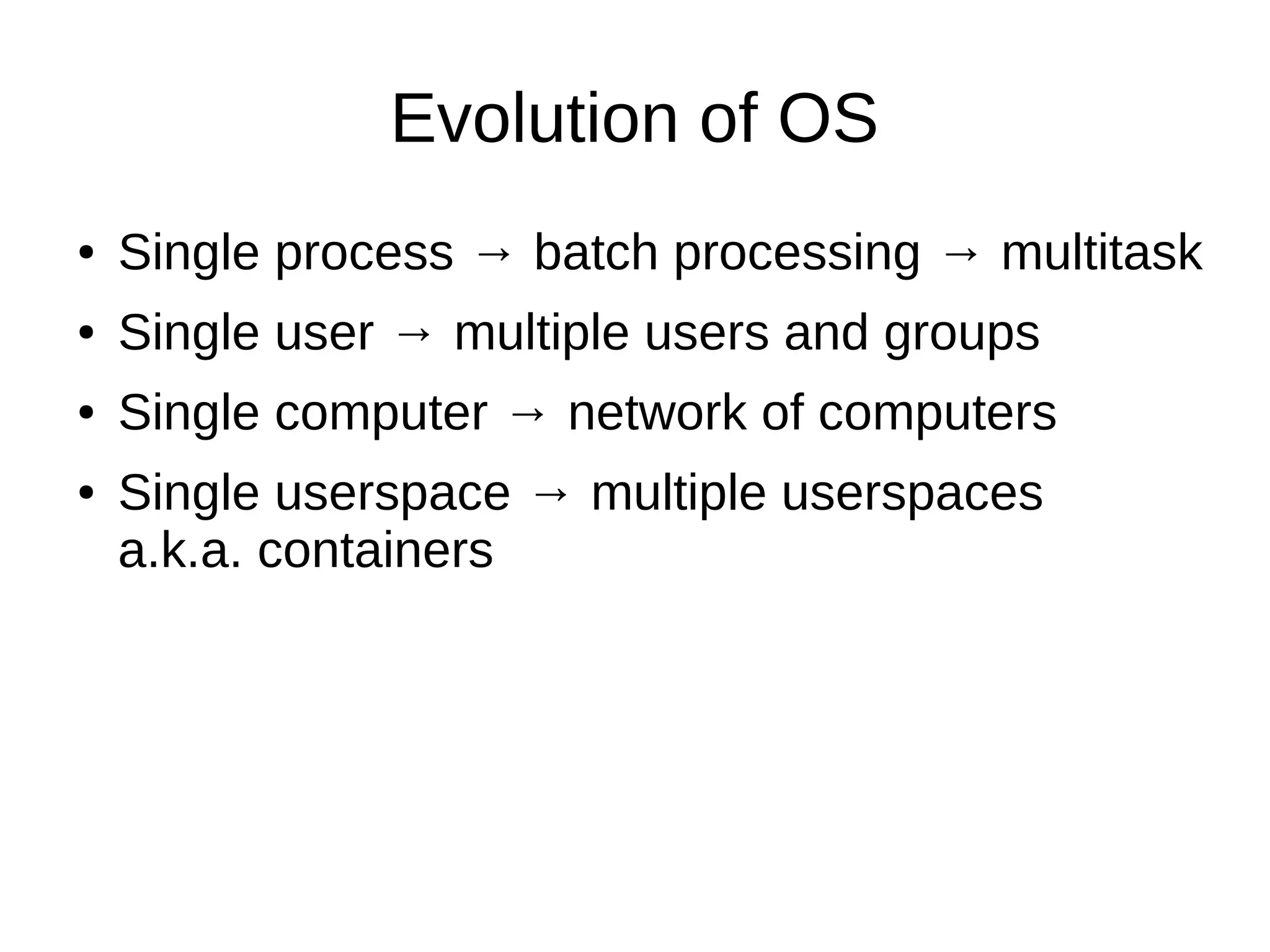 Evolution of OS

• Single process → batch processing → multitask
• Single user → multiple users and groups
• Single computer → network of computers
• Single userspace → multiple userspaces a.k.a. containers